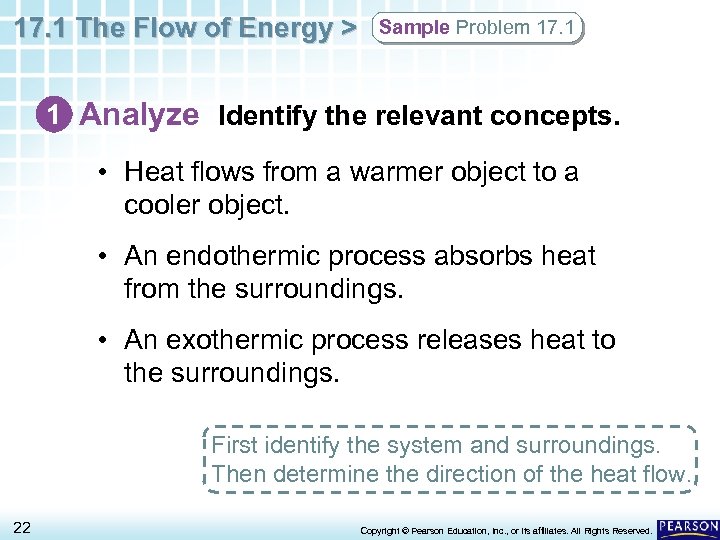 17.1 The Flow of Energy > Sample Problem 17.1

1 Analyze Identify the relevant concepts.

• Heat flows from a warmer object to a cooler object.

• An endothermic process absorbs heat from the surroundings.

• An exothermic process releases heat to the surroundings.

First identify the system and surroundings. Then determine the direction of the heat flow.

22

Copyright © Pearson Education, Inc., or its affiliates. All Rights Reserved.

PEARSON